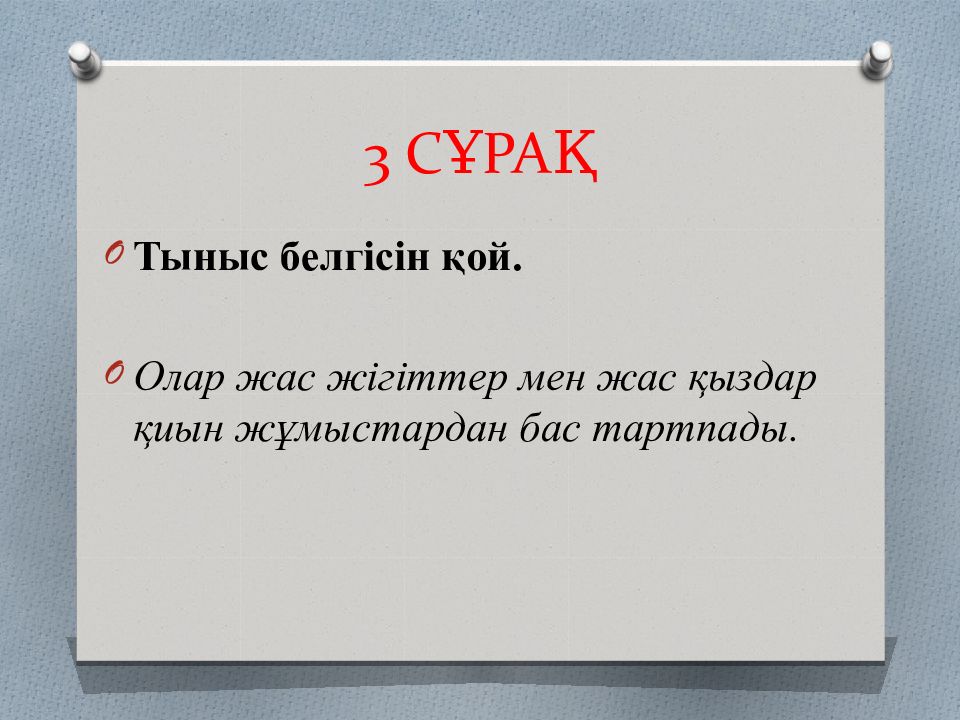 3 СҰРАҚ

Тыныс белгісін қой.

Олар жас жігіттер мен жас қыздар қиын жұмыстардан бас тартпады.